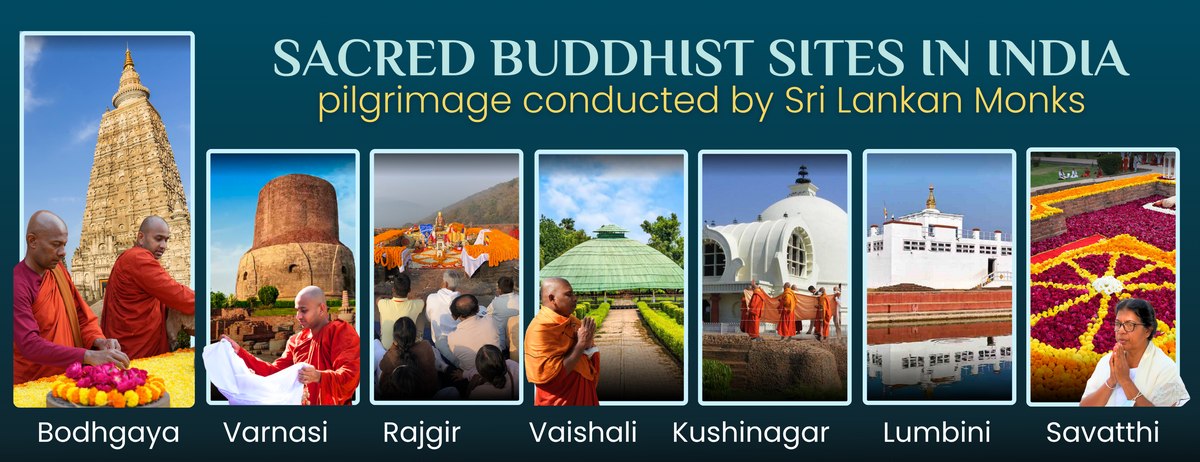 SACRED BUDDHIST SITES IN INDIA
pilgrimage conducted by Sri Lankan Monks

Bodhgaya Varnasi Rajgir Vaishali Kushinagar Lumbini Savatthi